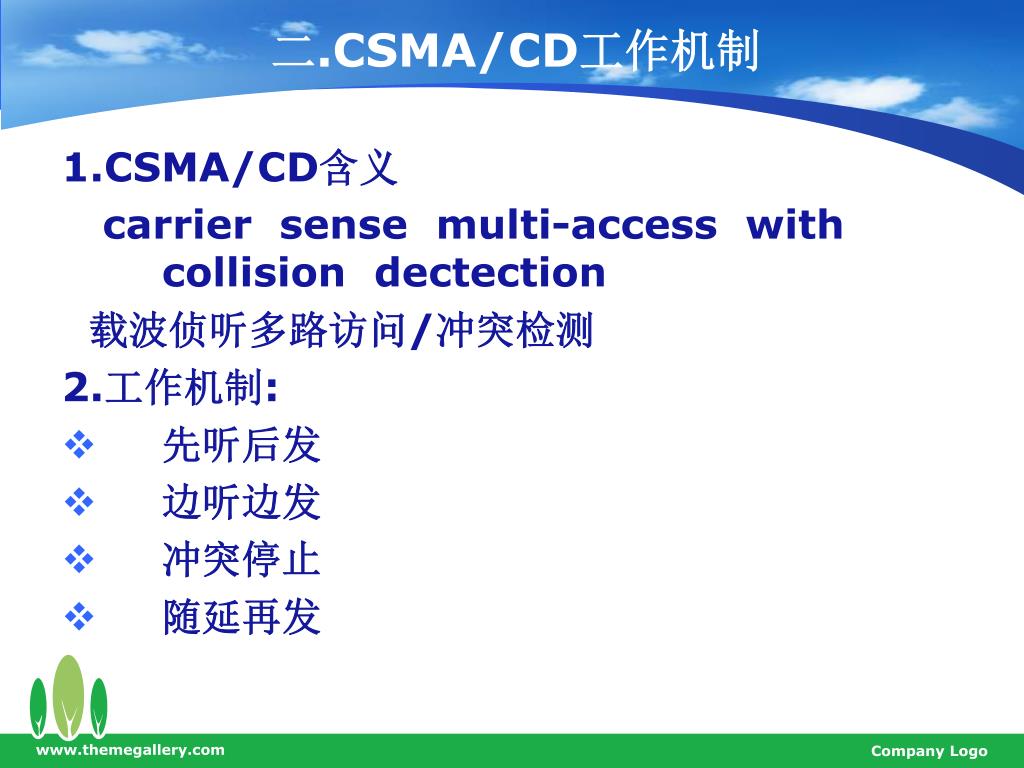 二.CSMA/CD工作机制

1.CSMA/CD含义

carrier sense multi-access with collision dectection

载波侦听多路访问/冲突检测

2.工作机制:

❖ 先听后发

❖ 边听边发

❖ 冲突停止

❖ 随延再发

www.themegallery.com

Company Logo